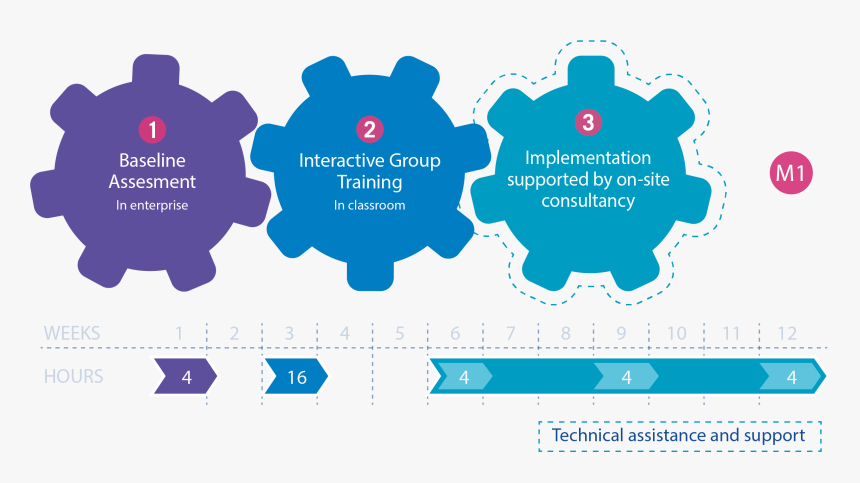 1
Baseline Assesment
In enterprise

2
Interactive Group Training
In classroom

3
Implementation supported by on-site consultancy

M1

WEEKS 1 2 3 4 5 6 7 8 9 10 11 12

HOURS 4 16 4 4 4

Technical assistance and support